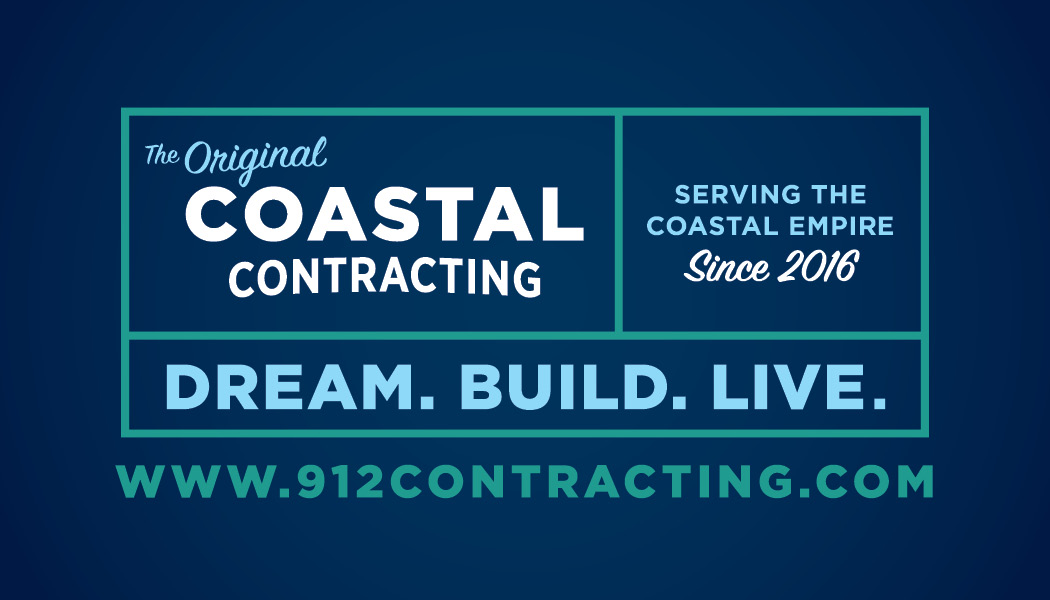 The Original
COASTAL
CONTRACTING

SERVING THE
COASTAL EMPIRE
Since 2016

DREAM. BUILD. LIVE.

WWW.912CONTRACTING.COM